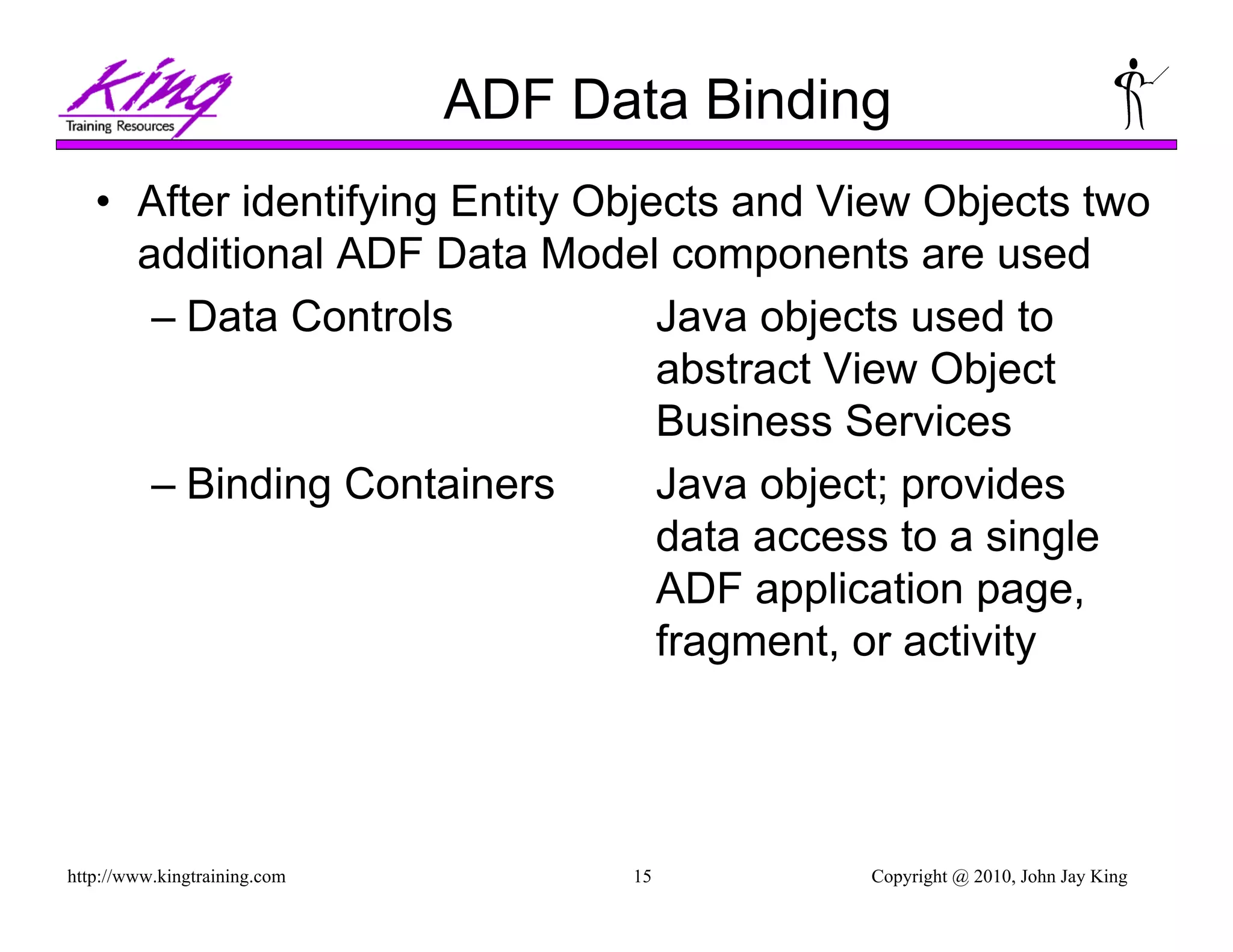 King
Training Resources

ADF Data Binding

• After identifying Entity Objects and View Objects two additional ADF Data Model components are used

– Data Controls Java objects used to abstract View Object Business Services

– Binding Containers Java object; provides data access to a single ADF application page, fragment, or activity

http://www.kingtraining.com 15 Copyright @ 2010, John Jay King